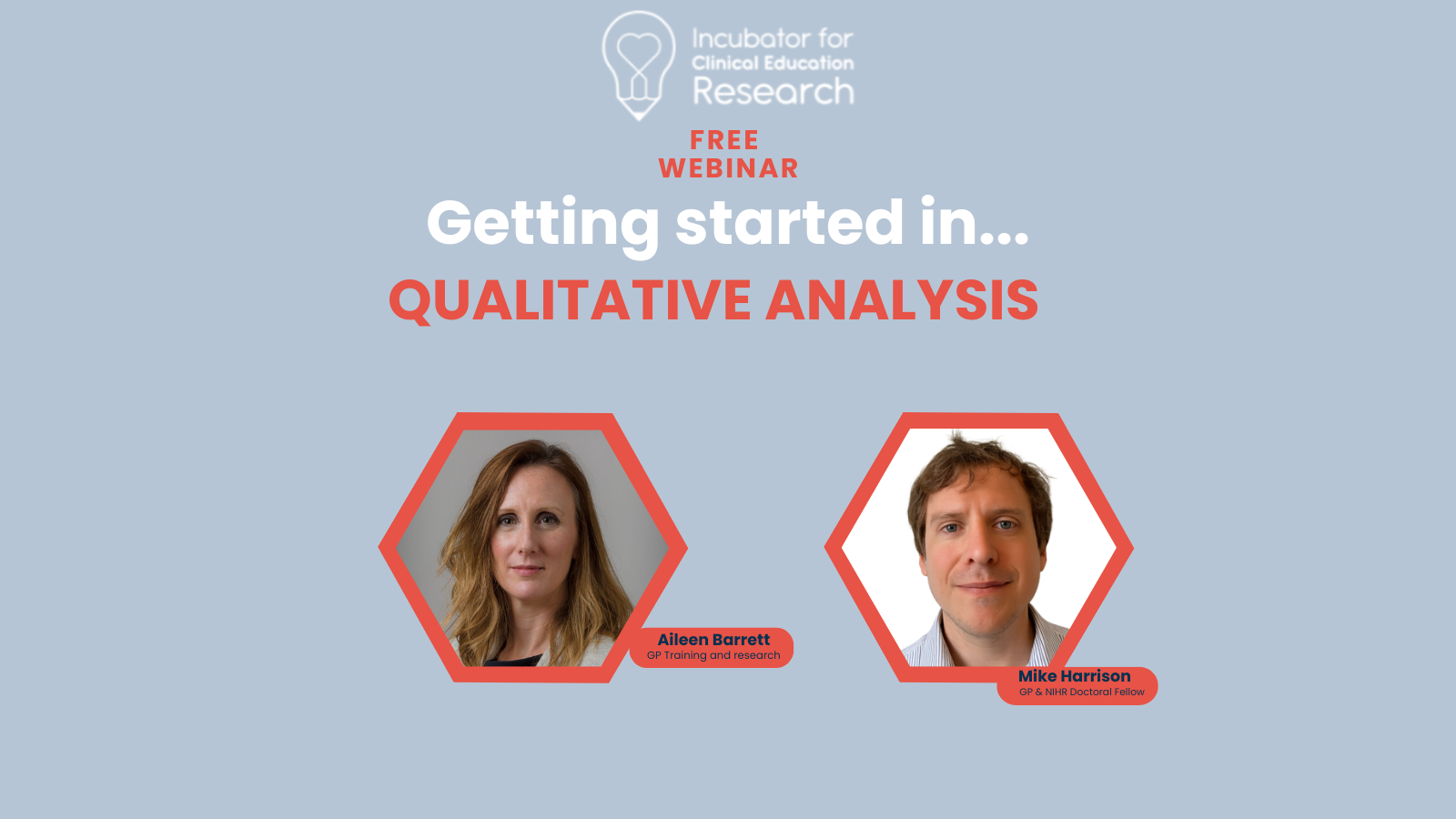 Incubator for Clinical Education Research

FREE WEBINAR

Getting started in...

QUALITATIVE ANALYSIS

Aileen Barrett
GP Training and research

Mike Harrison
GP & NIHR Doctoral Fellow